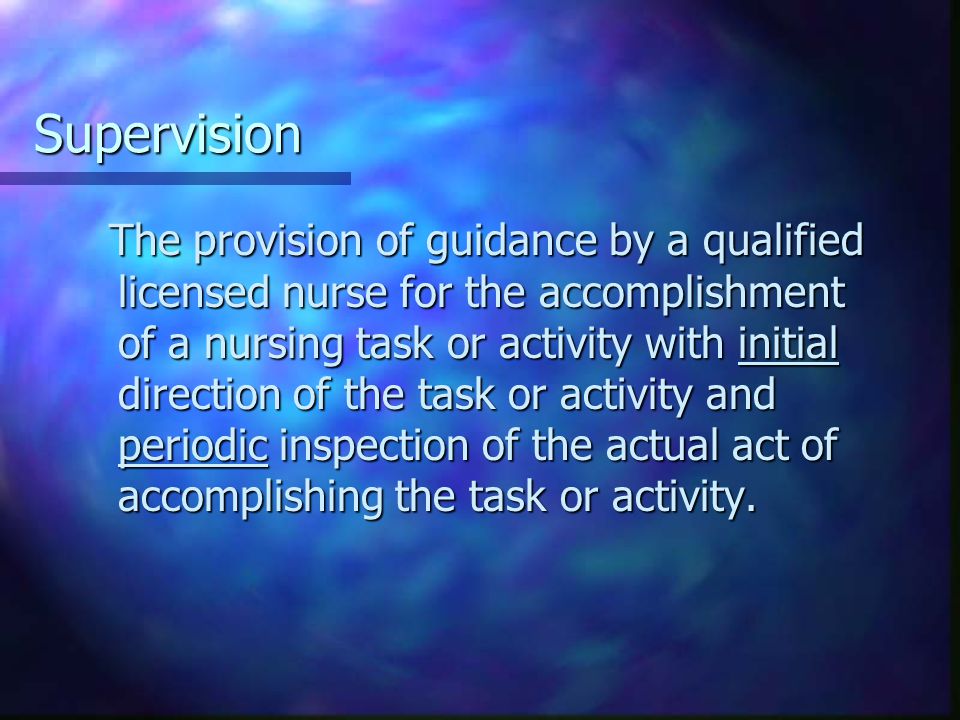 Supervision

The provision of guidance by a qualified licensed nurse for the accomplishment of a nursing task or activity with initial direction of the task or activity and periodic inspection of the actual act of accomplishing the task or activity.